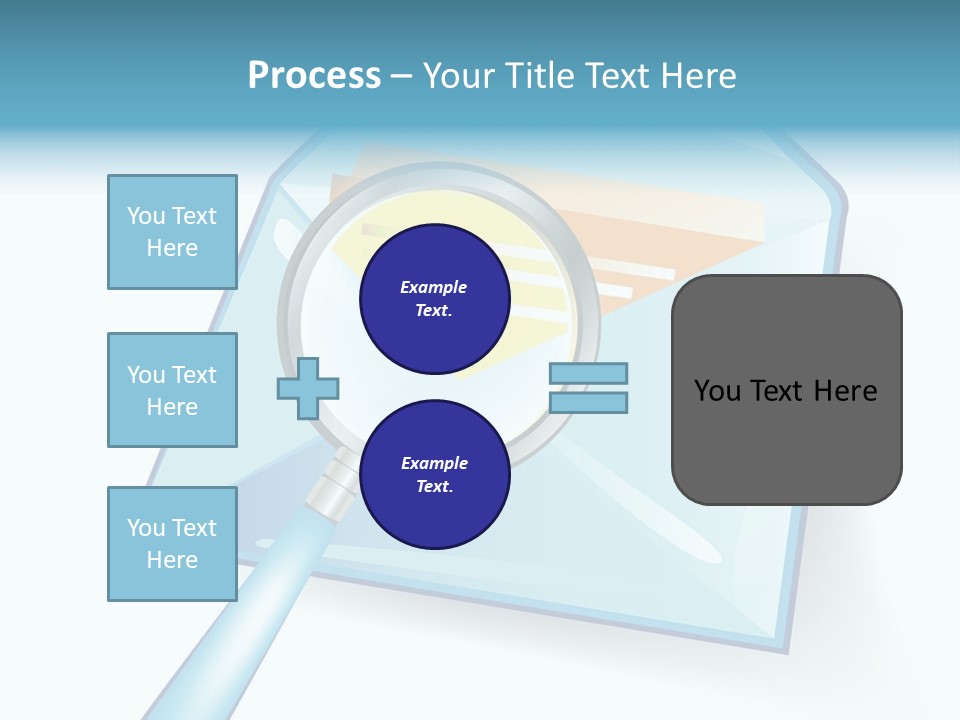 Process – Your Title Text Here

You Text Here

You Text Here

You Text Here

Example Text.

Example Text.

You Text Here